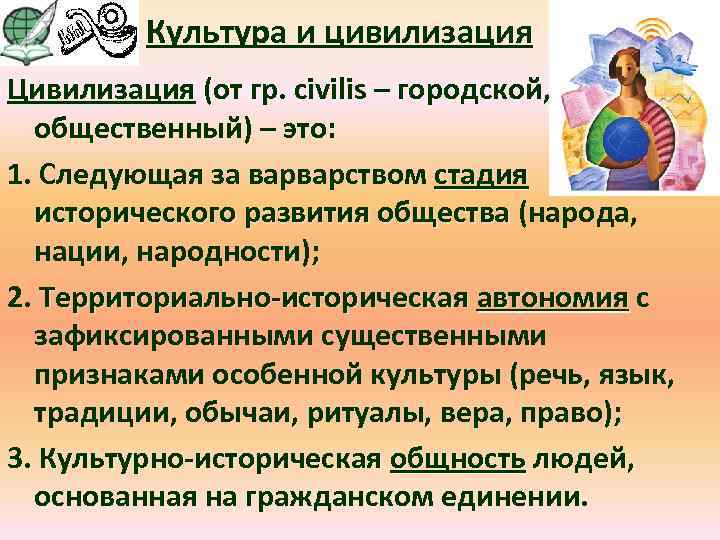 Культура и цивилизация

Цивилизация (от гр. civilis – городской, общественный) – это:

1. Следующая за варварством стадия исторического развития общества (народа, нации, народности);

2. Территориально-историческая автономия с зафиксированными существенными признаками особенной культуры (речь, язык, традиции, обычаи, ритуалы, вера, право);

3. Культурно-историческая общность людей, основанная на гражданском единении.